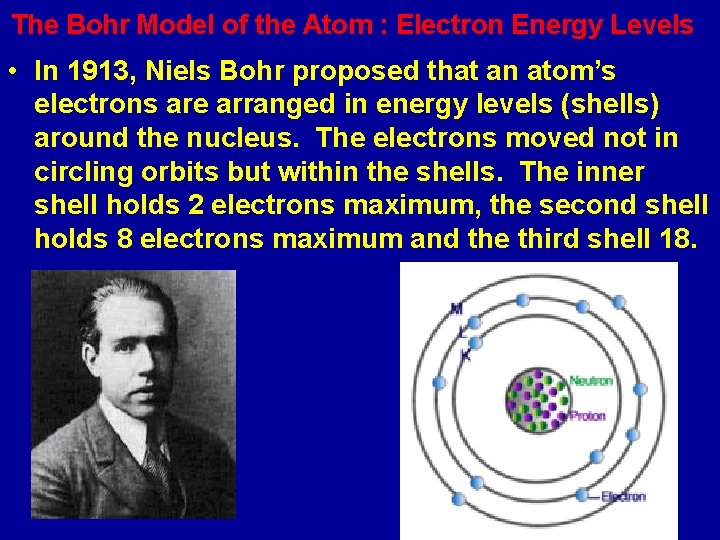 The Bohr Model of the Atom : Electron Energy Levels

• In 1913, Niels Bohr proposed that an atom's electrons are arranged in energy levels (shells) around the nucleus. The electrons moved not in circling orbits but within the shells. The inner shell holds 2 electrons maximum, the second shell holds 8 electrons maximum and the third shell 18.

M
L
K
Neutron
Proton
Electron